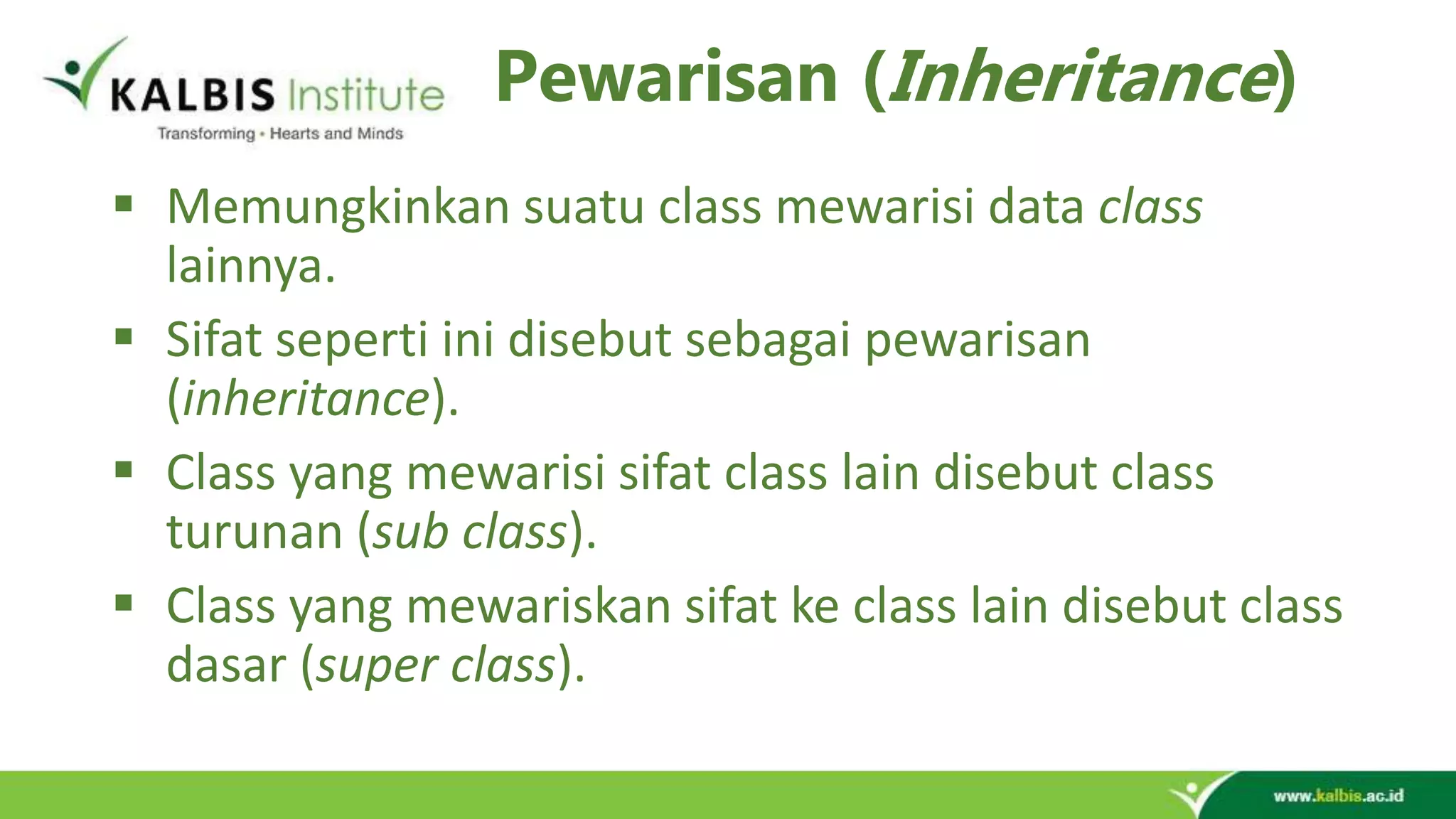 KALBIS Institute
Transforming • Hearts and Minds

Pewarisan (Inheritance)

▪ Memungkinkan suatu class mewarisi data class lainnya.

▪ Sifat seperti ini disebut sebagai pewarisan (inheritance).

▪ Class yang mewarisi sifat class lain disebut class turunan (sub class).

▪ Class yang mewariskan sifat ke class lain disebut class dasar (super class).

www.kalbis.ac.id